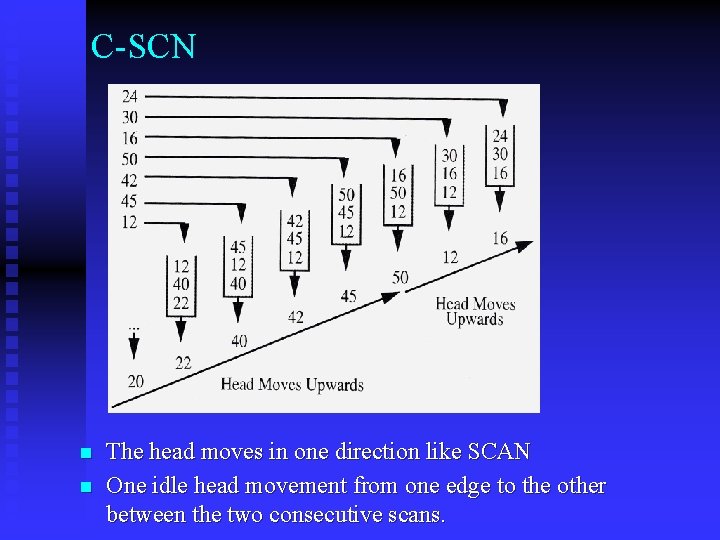 C-SCN

24
30
16
50
42
45
12

...
20

12
40
22

22

45
12
40

40

42
45
12

42

50
45
12

45

16
50
12

50

30
16
12

12

24
30
16

16

Head Moves Upwards

Head Moves Upwards

- The head moves in one direction like SCAN
- One idle head movement from one edge to the other between the two consecutive scans.